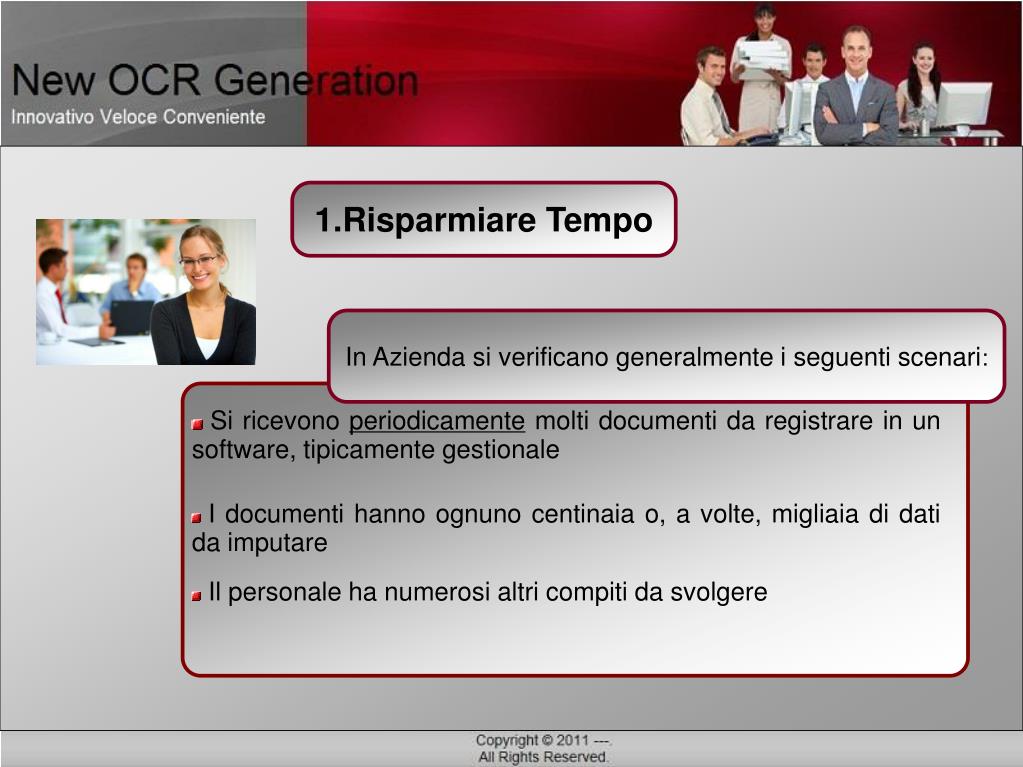 New OCR Generation
Innovativo Veloce Conveniente

1.Risparmiare Tempo

In Azienda si verificano generalmente i seguenti scenari:

Si ricevono periodicamente molti documenti da registrare in un software, tipicamente gestionale

I documenti hanno ognuno centinaia o, a volte, migliaia di dati da imputare

Il personale ha numerosi altri compiti da svolgere

Copyright © 2011 ---.
All Rights Reserved.